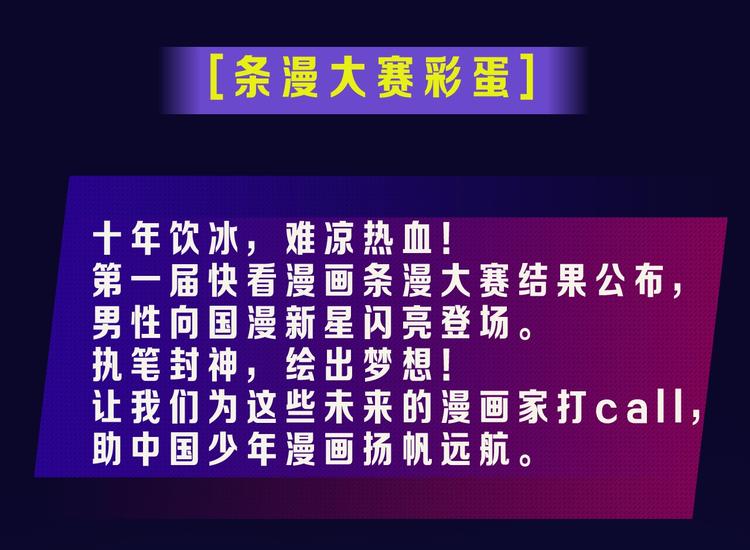 [条漫大赛彩蛋]

十年饮冰，难凉热血！
第一届快看漫画条漫大赛结果公布，
男性向国漫新星闪亮登场。
执笔封神，绘出梦想！
让我们为这些未来的漫画家打call，
助中国少年漫画扬帆远航。